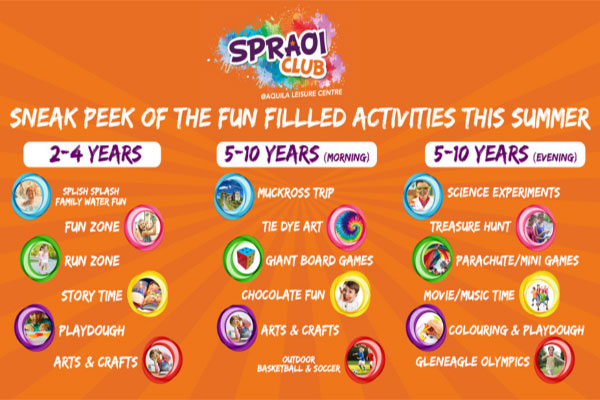 SPRAOI CLUB
@AQUILA LEISURE CENTRE

SNEAK PEEK OF THE FUN FILLLED ACTIVITIES THIS SUMMER

2-4 YEARS

SPLISH SPLASH FAMILY WATER FUN
FUN ZONE
RUN ZONE
STORY TIME
PLAYDOUGH
ARTS & CRAFTS

5-10 YEARS (MORNING)

MUCKROSS TRIP
TIE DYE ART
GIANT BOARD GAMES
CHOCOLATE FUN
ARTS & CRAFTS
OUTDOOR BASKETBALL & SOCCER

5-10 YEARS (EVENING)

SCIENCE EXPERIMENTS
TREASURE HUNT
PARACHUTE/MINI GAMES
MOVIE/MUSIC TIME
COLOURING & PLAYDOUGH
GLENEAGLE OLYMPICS